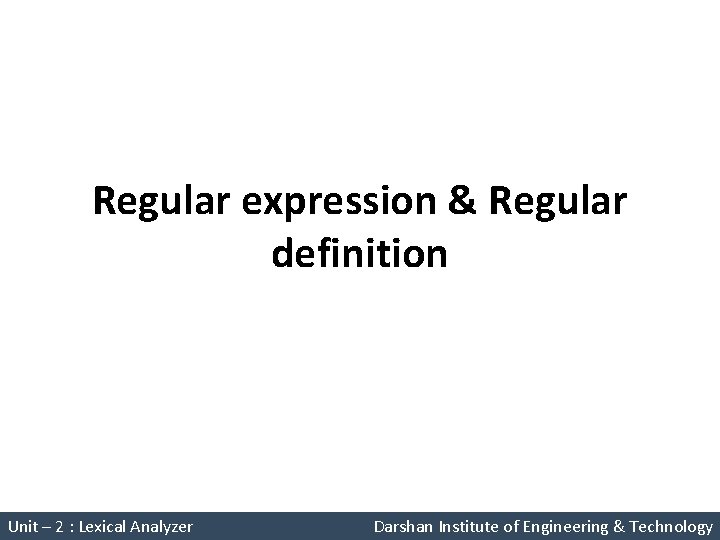 Regular expression & Regular definition

Unit – 2 : Lexical Analyzer

Darshan Institute of Engineering & Technology